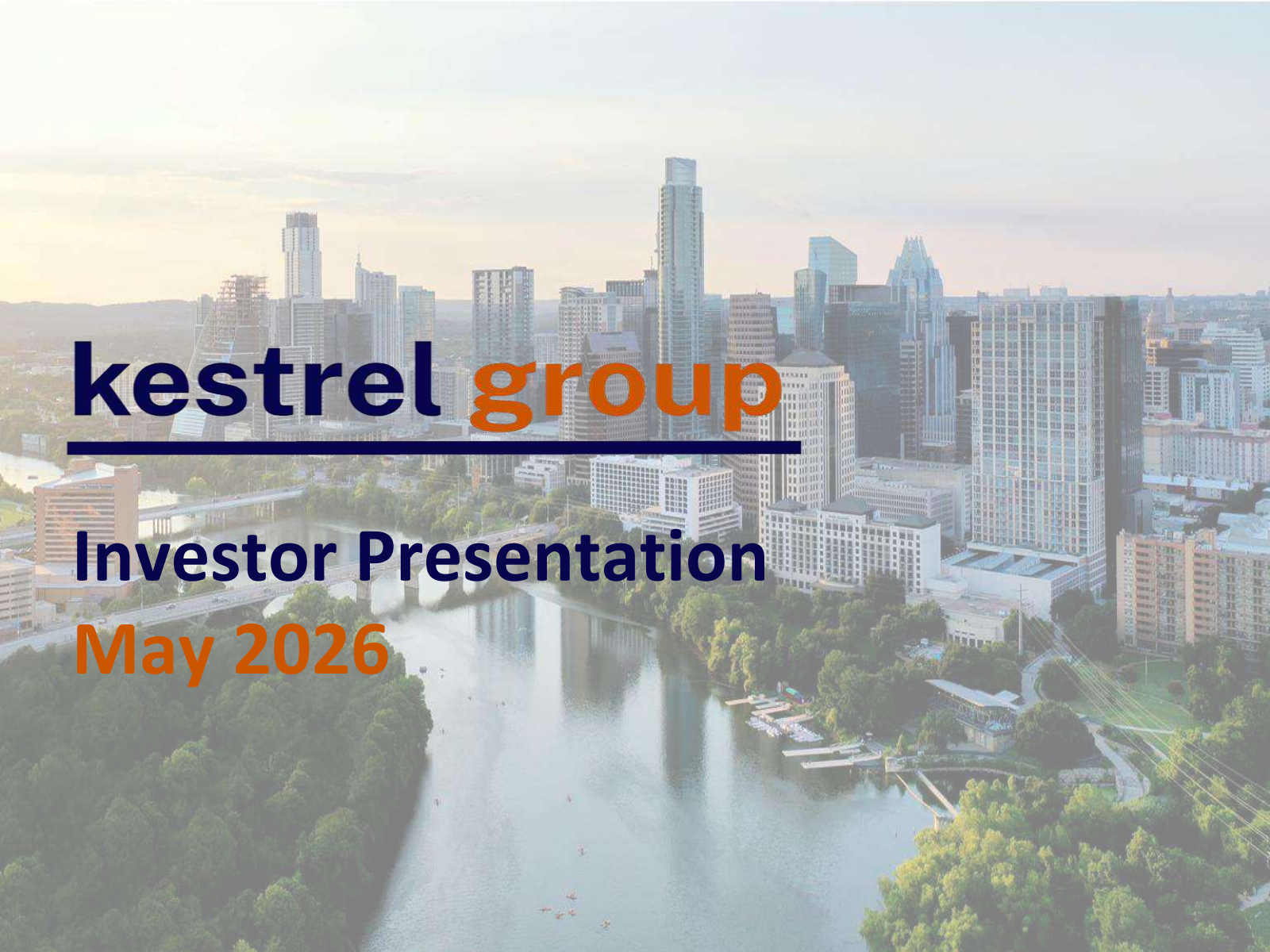 kestrel group

Investor Presentation
May 2026